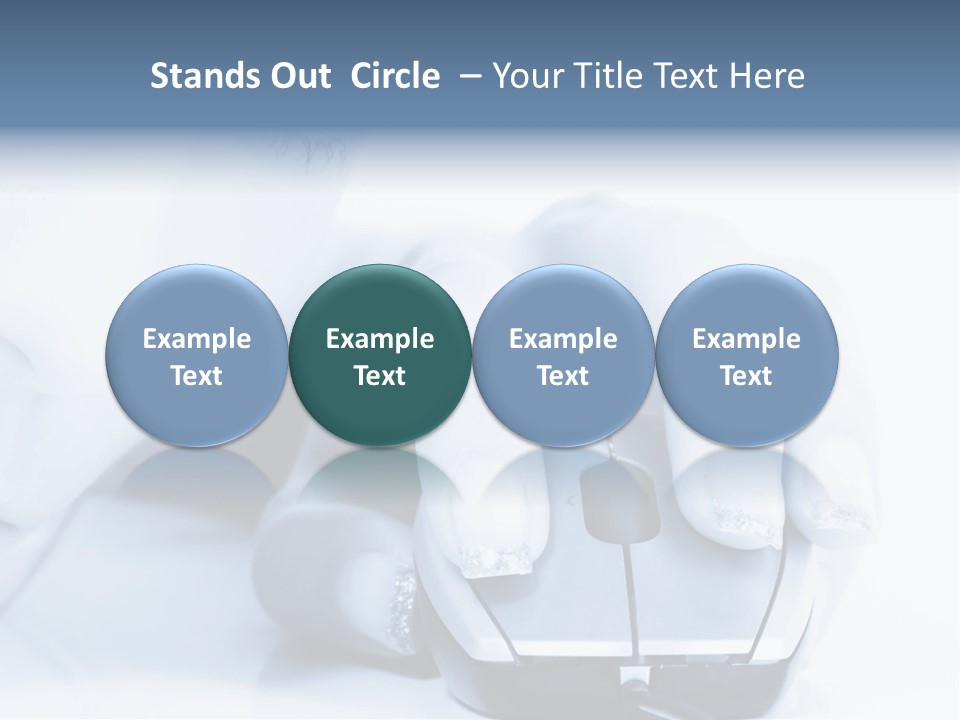 Stands Out Circle – Your Title Text Here

Example Text

Example Text

Example Text

Example Text